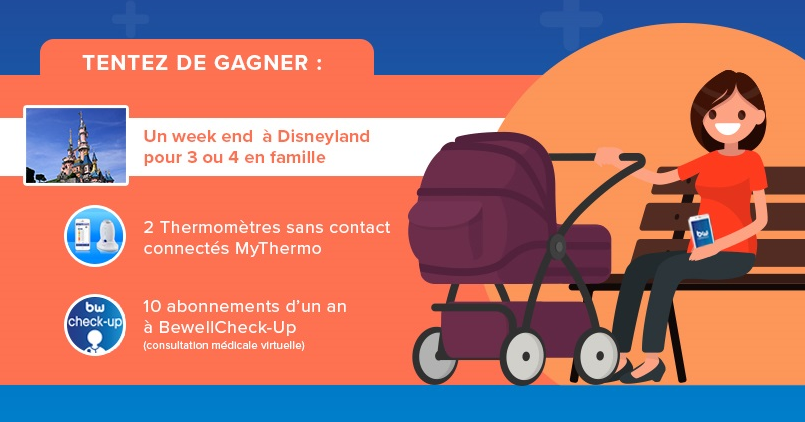 TENTEZ DE GAGNER :

Un week end à Disneyland pour 3 ou 4 en famille

2 Thermomètres sans contact connectés MyThermo

bw check-up

10 abonnements d'un an à BewellCheck-Up (consultation médicale virtuelle)

bw